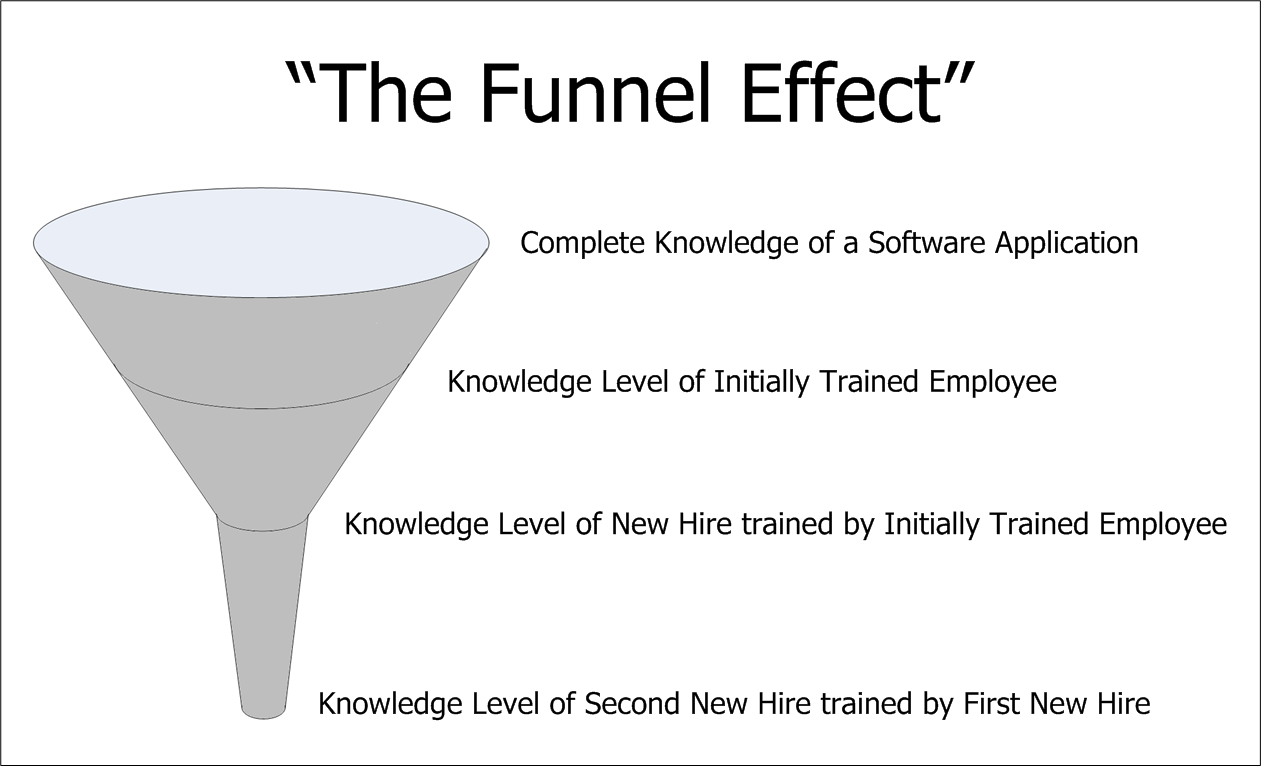 “The Funnel Effect”

Complete Knowledge of a Software Application

Knowledge Level of Initially Trained Employee

Knowledge Level of New Hire trained by Initially Trained Employee

Knowledge Level of Second New Hire trained by First New Hire